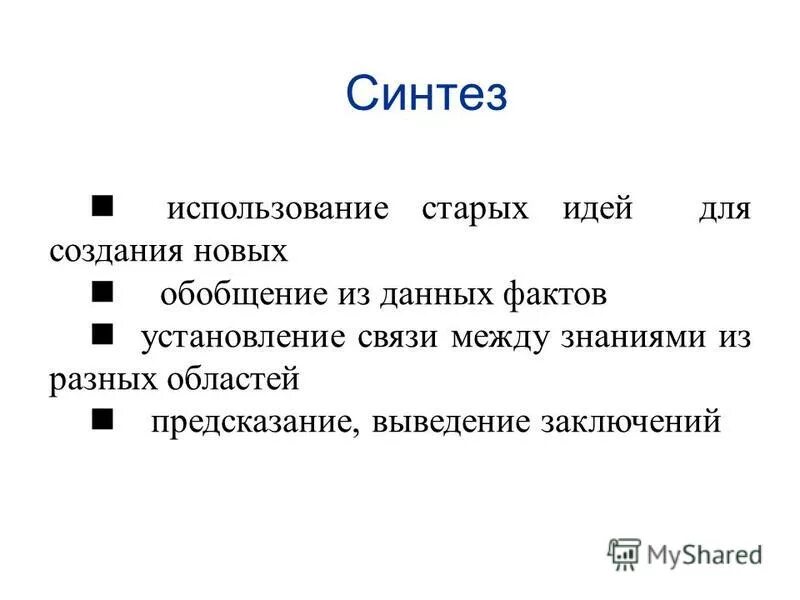 Синтез

■ использование старых идей для создания новых

■ обобщение из данных фактов

■ установление связи между знаниями из разных областей

■ предсказание, выведение заключений

MyShared